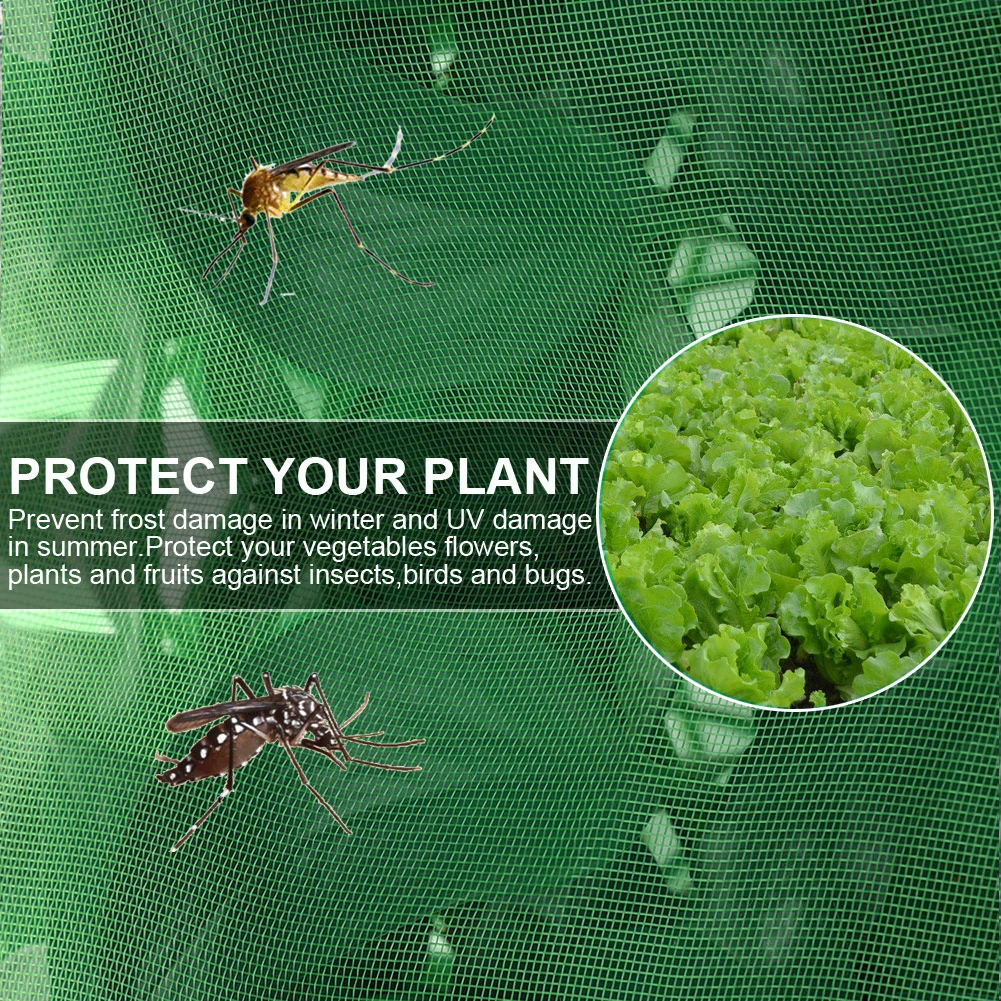 PROTECT YOUR PLANT

Prevent frost damage in winter and UV damage in summer.Protect your vegetables flowers, plants and fruits against insects,birds and bugs.